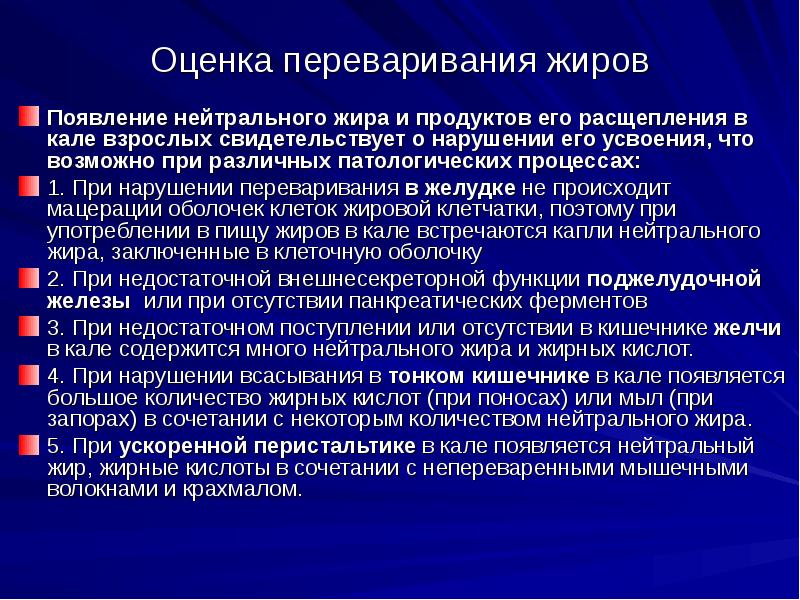 Оценка переваривания жиров

Появление нейтрального жира и продуктов его расщепления в кале взрослых свидетельствует о нарушении его усвоения, что возможно при различных патологических процессах:

1. При нарушении переваривания в желудке не происходит мацерации оболочек клеток жировой клетчатки, поэтому при употреблении в пищу жиров в кале встречаются капли нейтрального жира, заключенные в клеточную оболочку

2. При недостаточной внешнесекреторной функции поджелудочной железы или при отсутствии панкреатических ферментов

3. При недостаточном поступлении или отсутствии в кишечнике желчи в кале содержится много нейтрального жира и жирных кислот.

4. При нарушении всасывания в тонком кишечнике в кале появляется большое количество жирных кислот (при поносах) или мыл (при запорах) в сочетании с некоторым количеством нейтрального жира.

5. При ускоренной перистальтике в кале появляется нейтральный жир, жирные кислоты в сочетании с непереваренными мышечными волокнами и крахмалом.